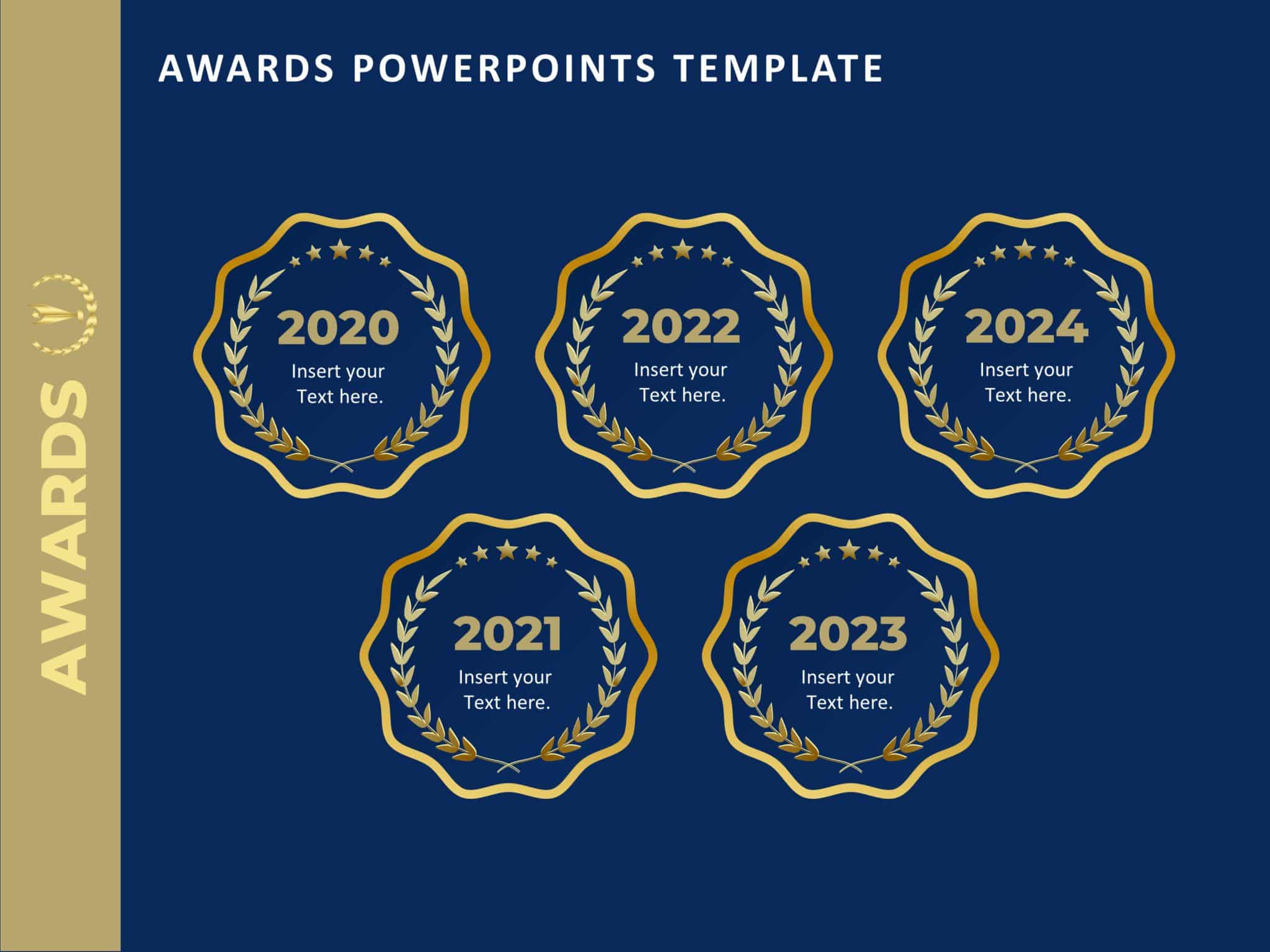 AWARDS

AWARDS POWERPOINTS TEMPLATE

2020
Insert your Text here.

2022
Insert your Text here.

2024
Insert your Text here.

2021
Insert your Text here.

2023
Insert your Text here.